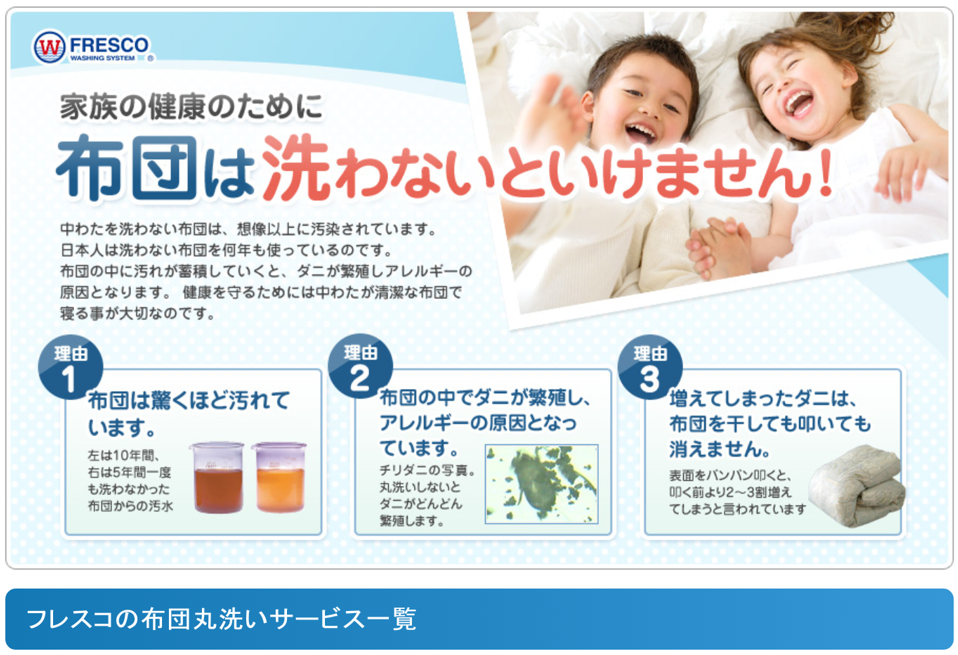 W FRESCO
WASHING SYSTEM

家族の健康のために

布団は洗わないといけません!

中わたを洗わない布団は、想像以上に汚染されています。日本人は洗わない布団を何年も使っているのです。布団の中に汚れが蓄積していくと、ダニが繁殖しアレルギーの原因となります。 健康を守るためには中わたが清潔な布団で寝る事が大切なのです。

理由 1
布団は驚くほど汚れています。
左は10年間、右は5年間一度も洗わなかった布団からの汚水

理由 2
布団の中でダニが繁殖し、アレルギーの原因となっています。
チリダニの写真。丸洗いしないとダニがどんどん繁殖します。

理由 3
増えてしまったダニは、布団を干しても叩いても消えません。
表面をパンパン叩くと、叩く前より2～3割増えてしまうと言われています

フレスコの布団丸洗いサービス一覧